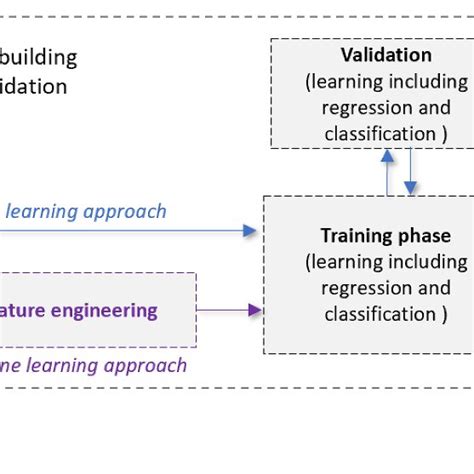 building
idation

Validation
(learning including regression and classification )

learning approach

Training phase
(learning including regression and classification )

ature engineering

ne learning approach